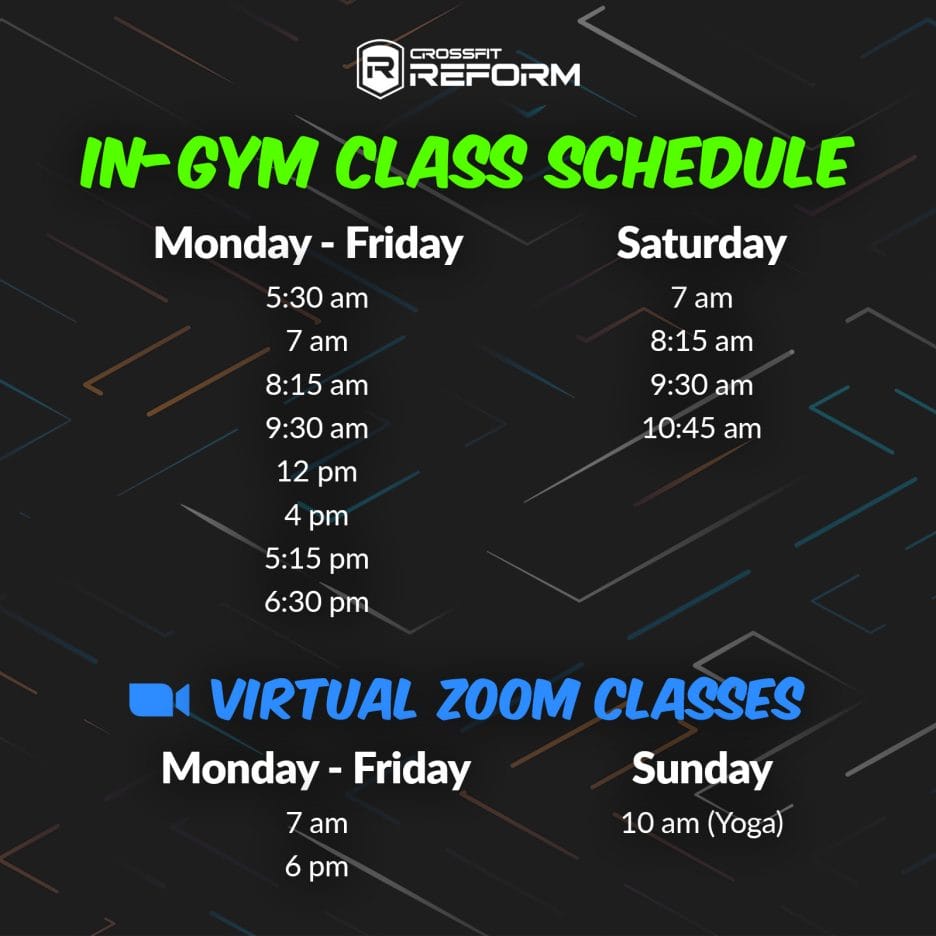 CROSSFIT REFORM

IN-GYM CLASS SCHEDULE

Monday - Friday
5:30 am
7 am
8:15 am
9:30 am
12 pm
4 pm
5:15 pm
6:30 pm

Saturday
7 am
8:15 am
9:30 am
10:45 am

VIRTUAL ZOOM CLASSES

Monday - Friday
7 am
6 pm

Sunday
10 am (Yoga)